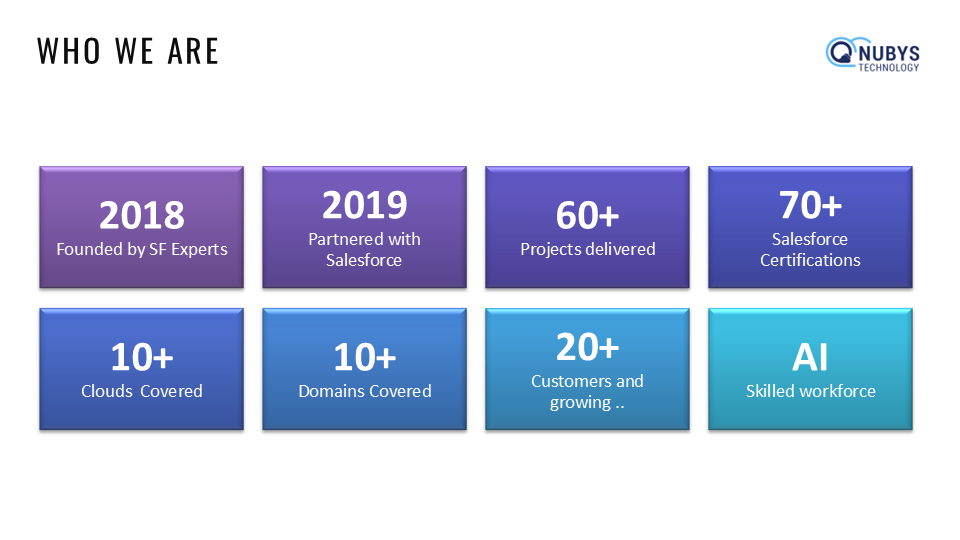 WHO WE ARE

NUBYS TECHNOLOGY

2018
Founded by SF Experts

2019
Partnered with Salesforce

60+
Projects delivered

70+
Salesforce Certifications

10+
Clouds Covered

10+
Domains Covered

20+
Customers and growing ..

AI
Skilled workforce